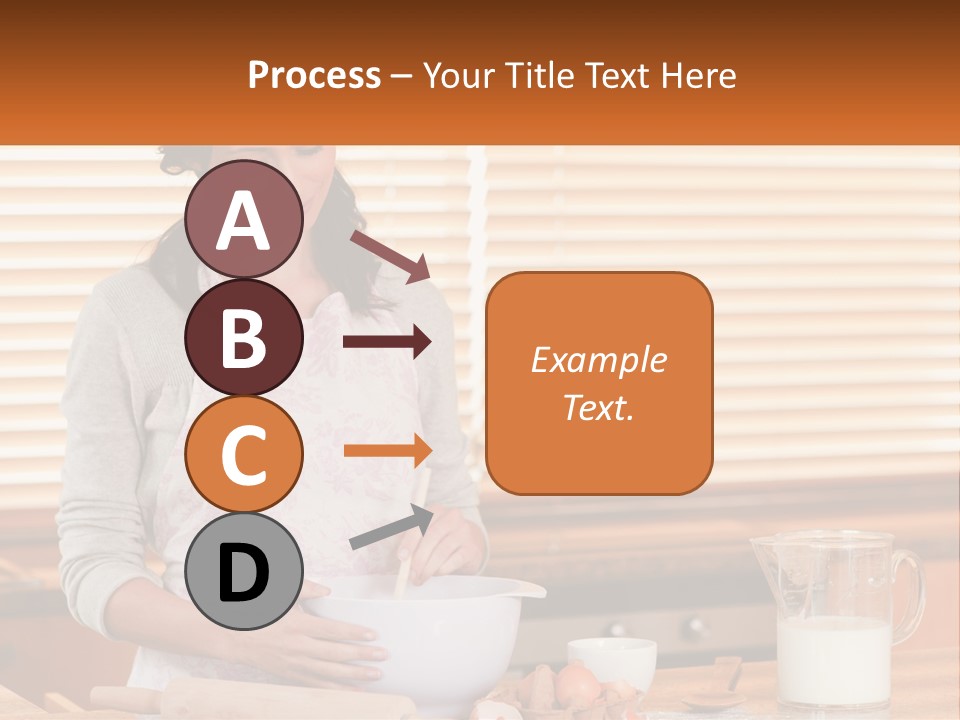 Process – Your Title Text Here

A

B

C

D

Example Text.